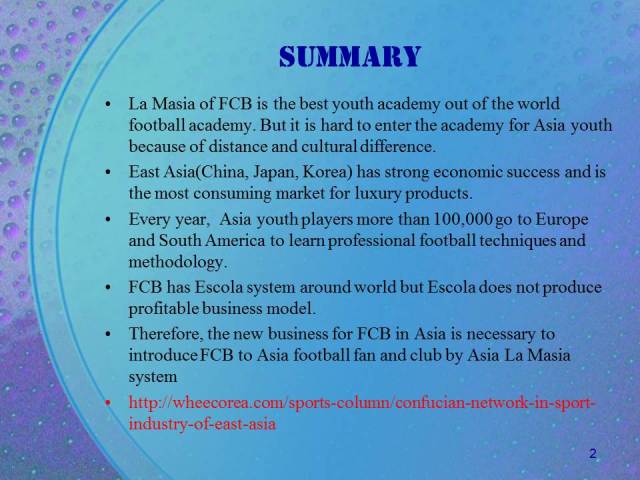 SUMMARY

• La Masia of FCB is the best youth academy out of the world football academy. But it is hard to enter the academy for Asia youth because of distance and cultural difference.

• East Asia(China, Japan, Korea) has strong economic success and is the most consuming market for luxury products.

• Every year, Asia youth players more than 100,000 go to Europe and South America to learn professional football techniques and methodology.

• FCB has Escola system around world but Escola does not produce profitable business model.

• Therefore, the new business for FCB in Asia is necessary to introduce FCB to Asia football fan and club by Asia La Masia system

• http://wheecorea.com/sports-column/confucian-network-in-sport-industry-of-east-asia

2